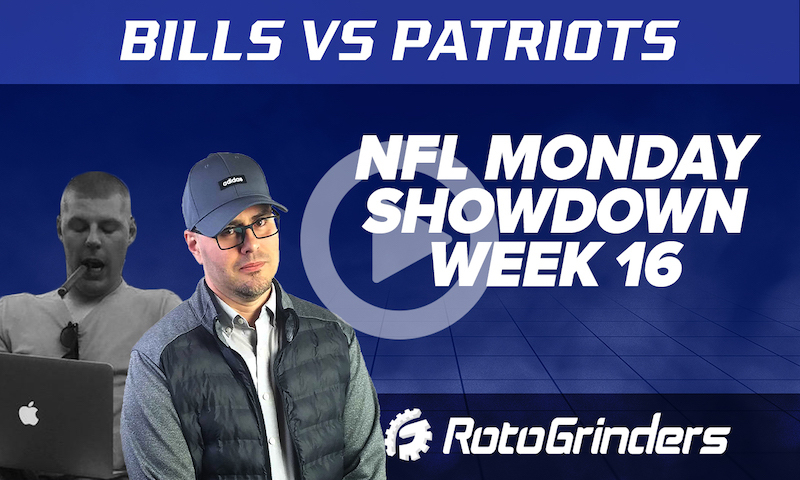 BILLS VS PATRIOTS

NFL MONDAY SHOWDOWN WEEK 16

adidas

RotoGrinders